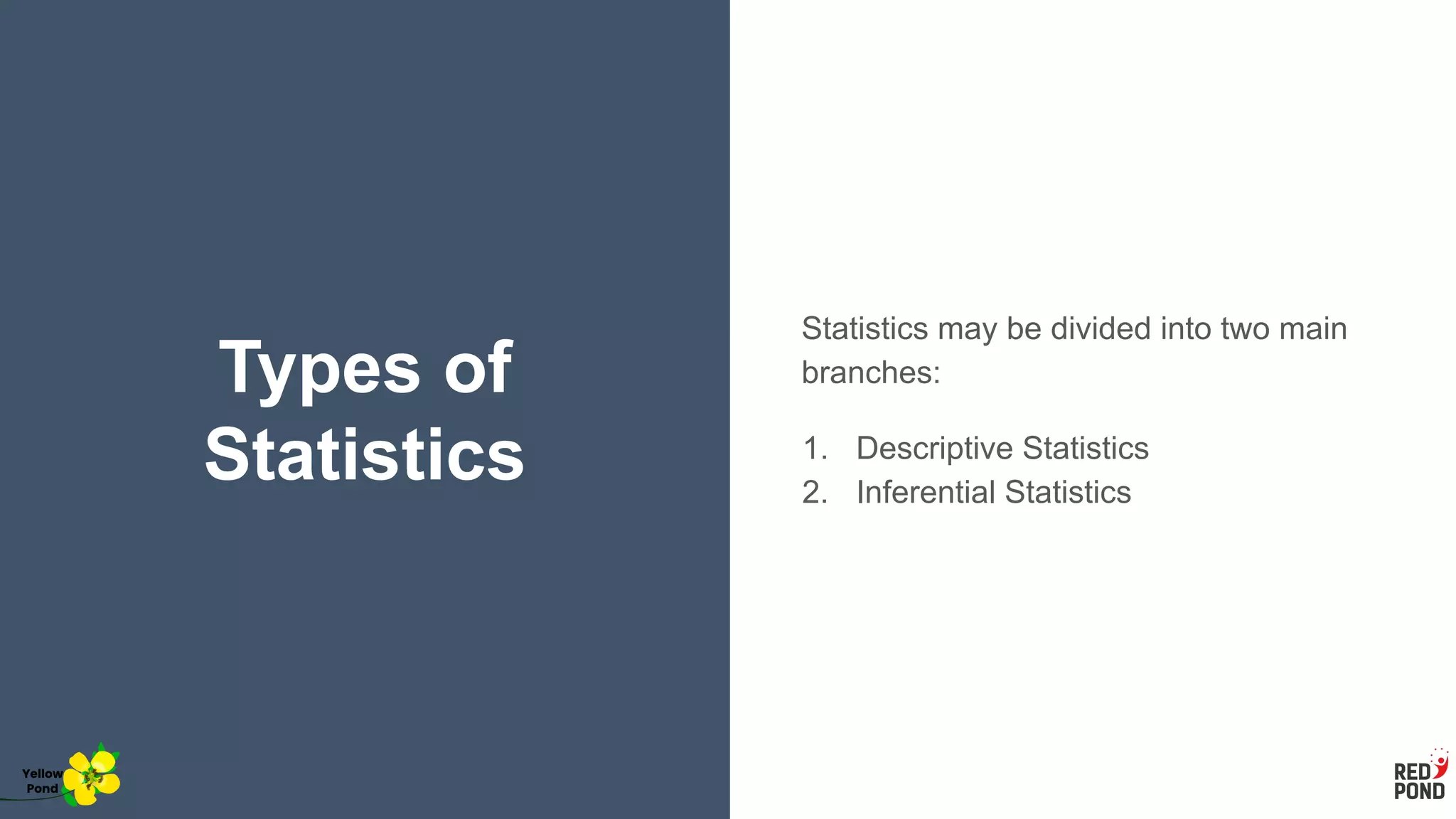 Types of Statistics

Statistics may be divided into two main branches:

1. Descriptive Statistics
2. Inferential Statistics

Yellow Pond

RED POND